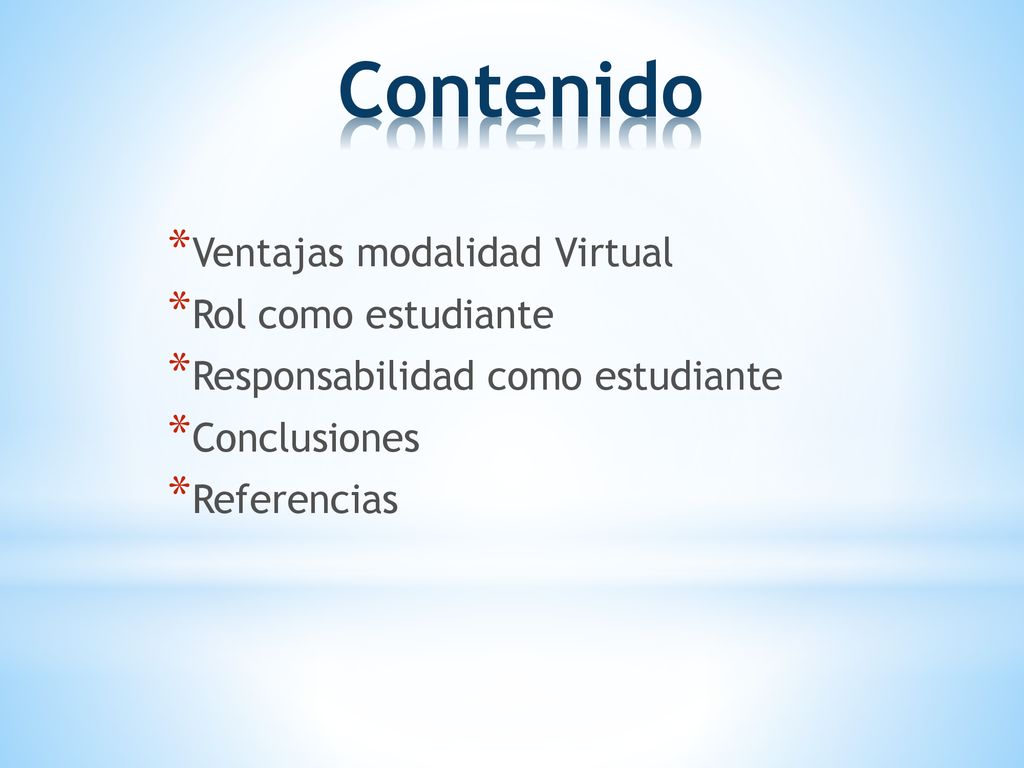 Contenido

*Ventajas modalidad Virtual
*Rol como estudiante
*Responsabilidad como estudiante
*Conclusiones
*Referencias